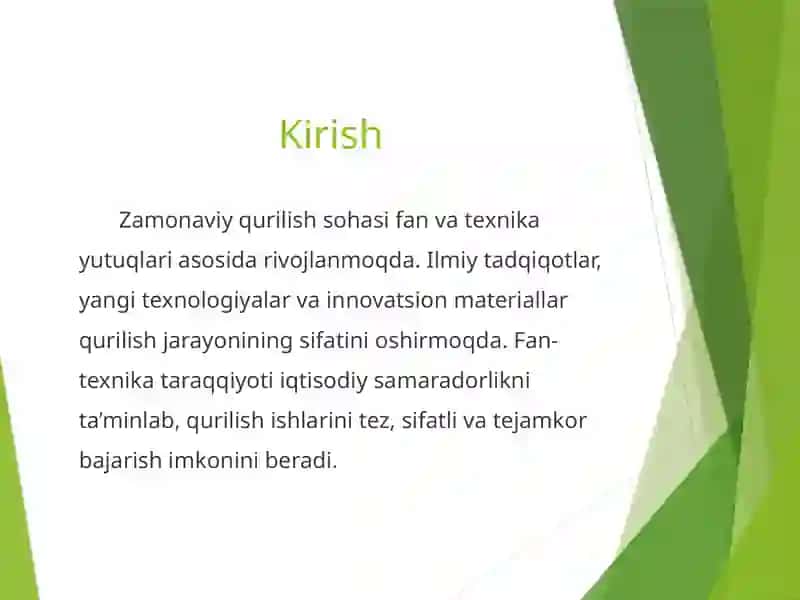 Kirish

Zamonaviy qurilish sohasi fan va texnika yutuqlari asosida rivojlanmoqda. Ilmiy tadqiqotlar, yangi texnologiyalar va innovatsion materiallar qurilish jarayonining sifatini oshirmoqda. Fan-texnika taraqqiyoti iqtisodiy samaradorlikni ta’minlab, qurilish ishlarini tez, sifatli va tejamkor bajarish imkonini beradi.